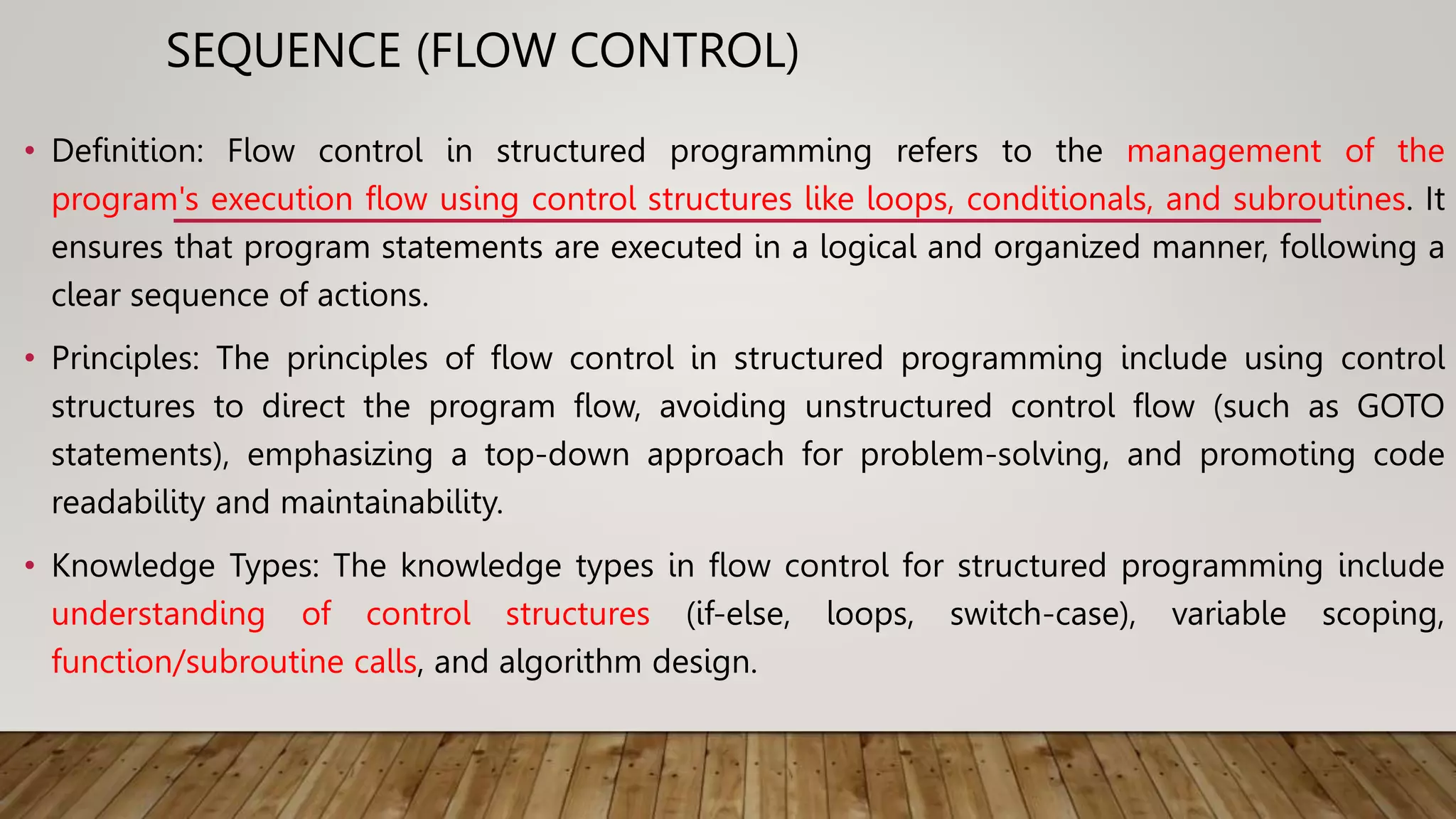 SEQUENCE (FLOW CONTROL)

• Definition: Flow control in structured programming refers to the management of the program's execution flow using control structures like loops, conditionals, and subroutines. It ensures that program statements are executed in a logical and organized manner, following a clear sequence of actions.

• Principles: The principles of flow control in structured programming include using control structures to direct the program flow, avoiding unstructured control flow (such as GOTO statements), emphasizing a top-down approach for problem-solving, and promoting code readability and maintainability.

• Knowledge Types: The knowledge types in flow control for structured programming include understanding of control structures (if-else, loops, switch-case), variable scoping, function/subroutine calls, and algorithm design.